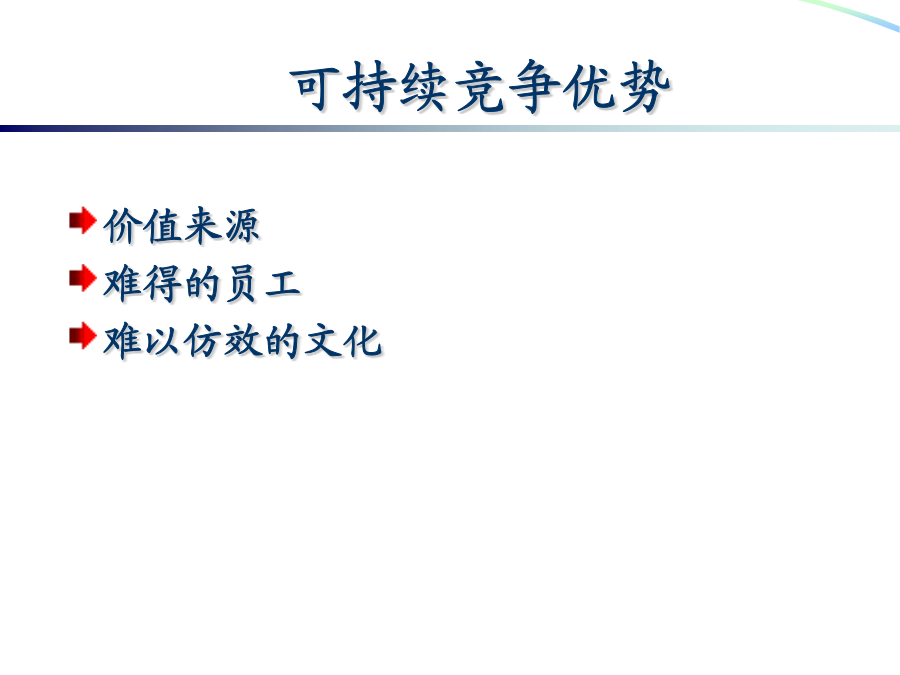 可持续竞争优势

价值来源
难得的员工
难以仿效的文化